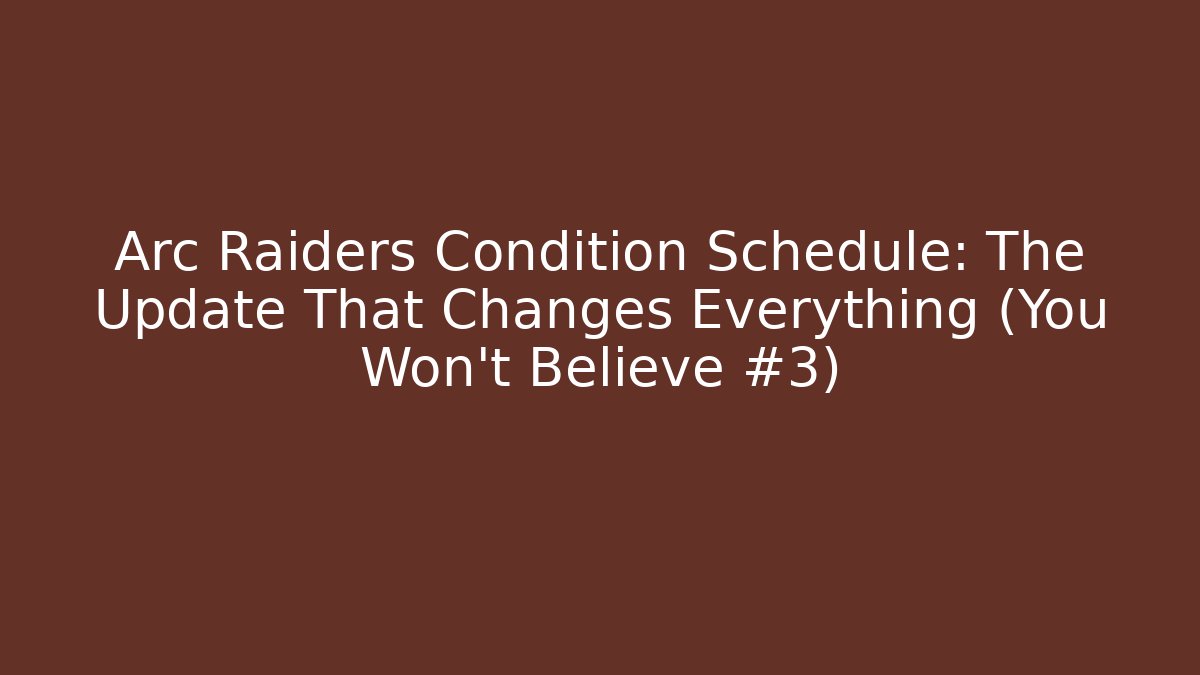 Arc Raiders Condition Schedule: The Update That Changes Everything (You Won't Believe #3)